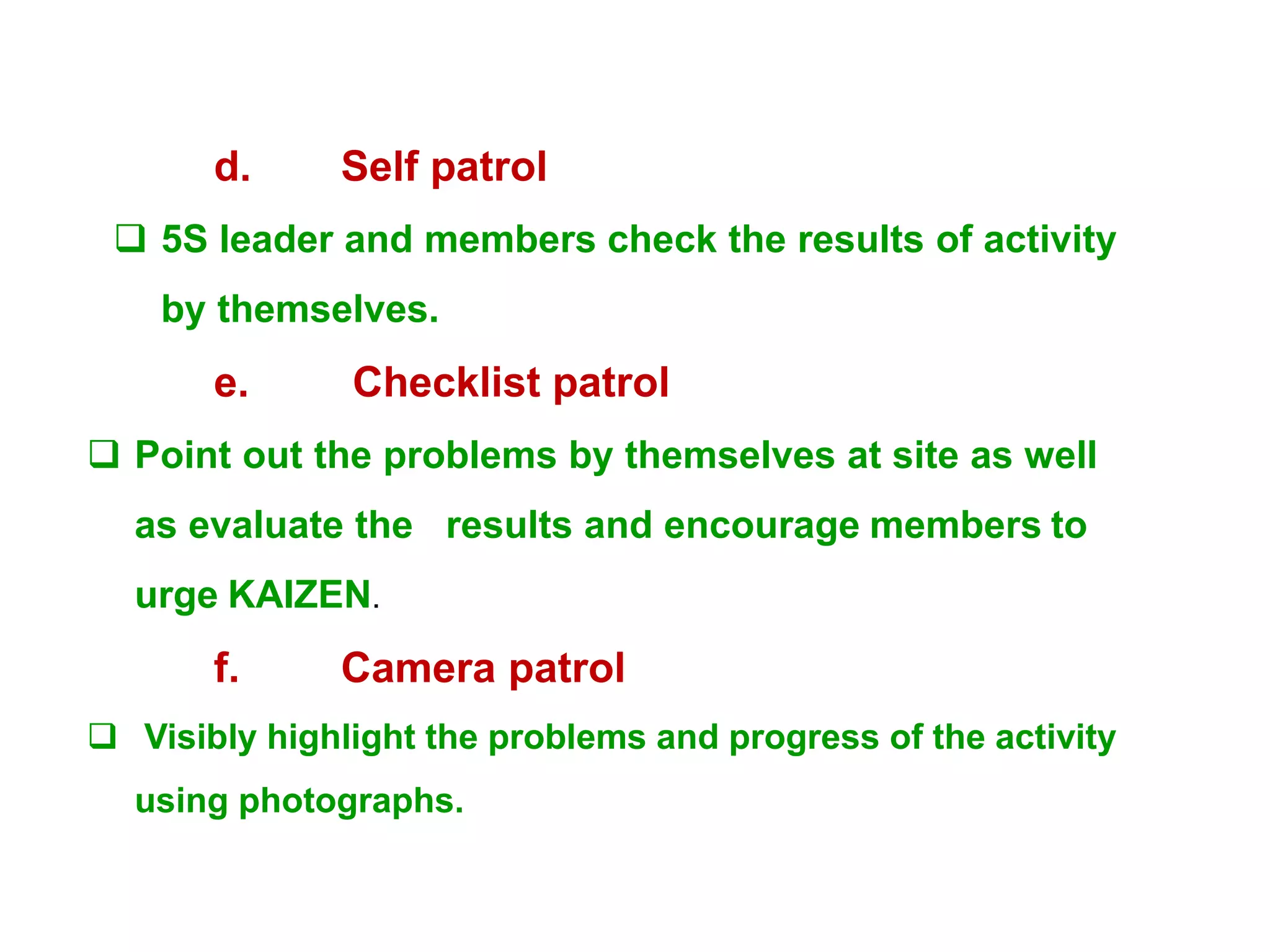 d. Self patrol

❑ 5S leader and members check the results of activity by themselves.

e. Checklist patrol

❑ Point out the problems by themselves at site as well as evaluate the results and encourage members to urge KAIZEN.

f. Camera patrol

❑ Visibly highlight the problems and progress of the activity using photographs.